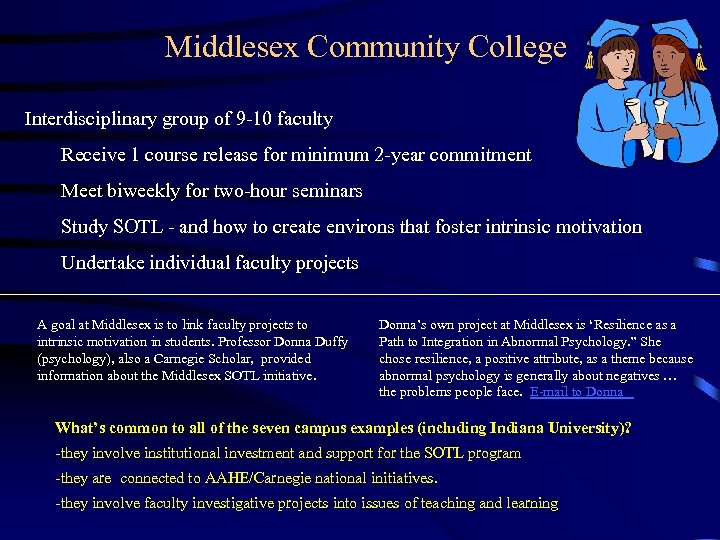 Middlesex Community College

Interdisciplinary group of 9-10 faculty

Receive 1 course release for minimum 2-year commitment

Meet biweekly for two-hour seminars

Study SOTL - and how to create environs that foster intrinsic motivation

Undertake individual faculty projects

A goal at Middlesex is to link faculty projects to intrinsic motivation in students. Professor Donna Duffy (psychology), also a Carnegie Scholar, provided information about the Middlesex SOTL initiative.

Donna's own project at Middlesex is 'Resilience as a Path to Integration in Abnormal Psychology." She chose resilience, a positive attribute, as a theme because abnormal psychology is generally about negatives … the problems people face. E-mail to Donna

What's common to all of the seven campus examples (including Indiana University)?

-they involve institutional investment and support for the SOTL program

-they are connected to AAHE/Carnegie national initiatives.

-they involve faculty investigative projects into issues of teaching and learning